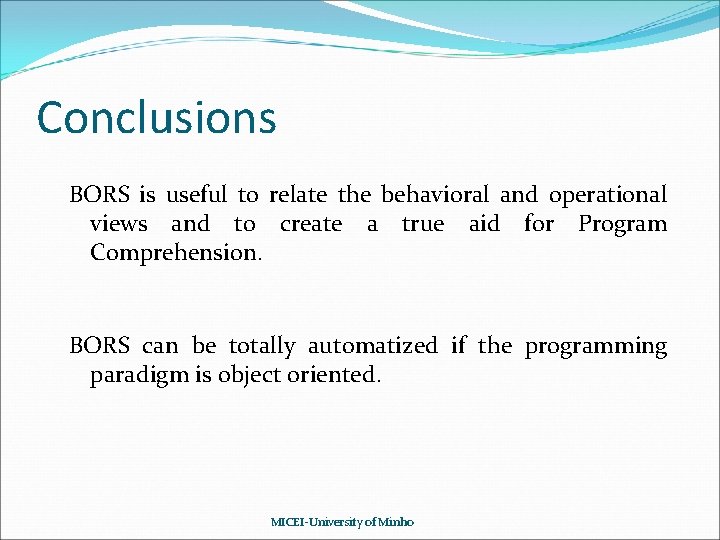 Conclusions

BORS is useful to relate the behavioral and operational views and to create a true aid for Program Comprehension.

BORS can be totally automatized if the programming paradigm is object oriented.

MICEI-University of Minho